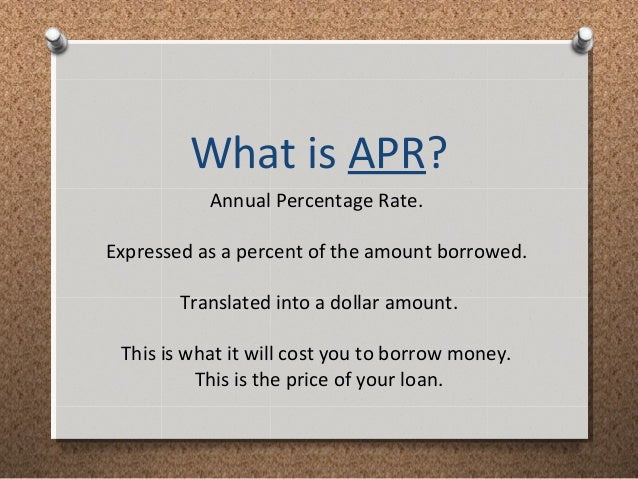 What is APR?

Annual Percentage Rate.

Expressed as a percent of the amount borrowed.

Translated into a dollar amount.

This is what it will cost you to borrow money.
This is the price of your loan.